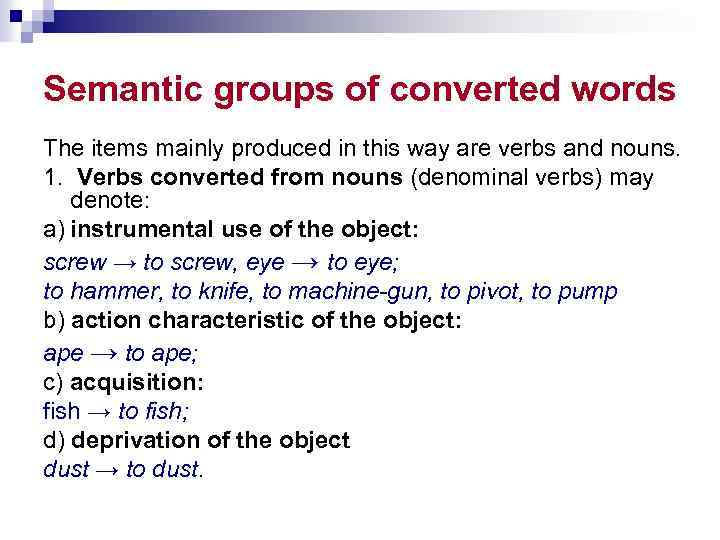 Semantic groups of converted words

The items mainly produced in this way are verbs and nouns.

1. Verbs converted from nouns (denominal verbs) may denote:

a) instrumental use of the object:

screw → to screw, eye → to eye;

to hammer, to knife, to machine-gun, to pivot, to pump

b) action characteristic of the object:

ape → to ape;

c) acquisition:

fish → to fish;

d) deprivation of the object

dust → to dust.